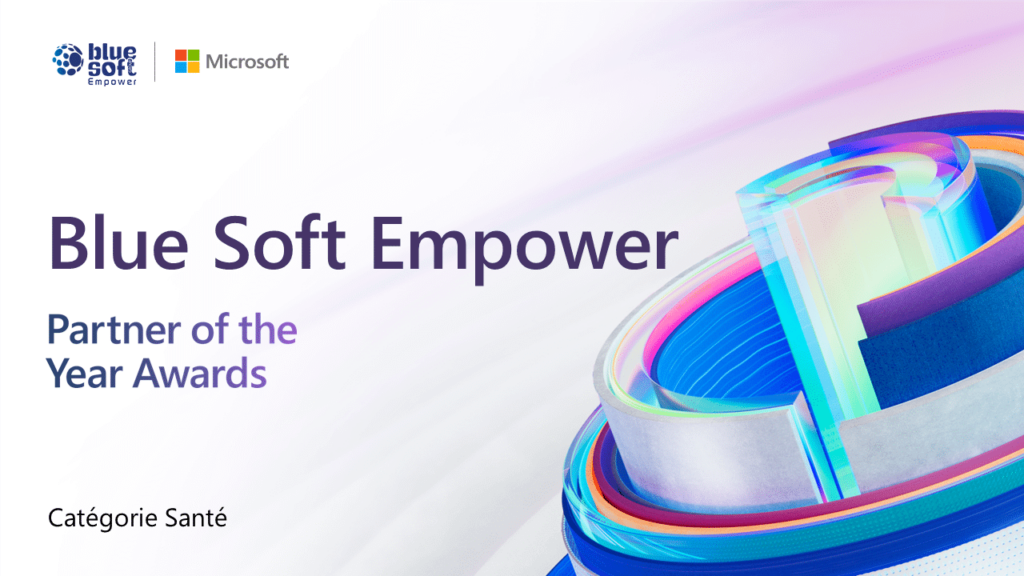 blue soft Empower

Microsoft

Blue Soft Empower

Partner of the Year Awards

Catégorie Santé